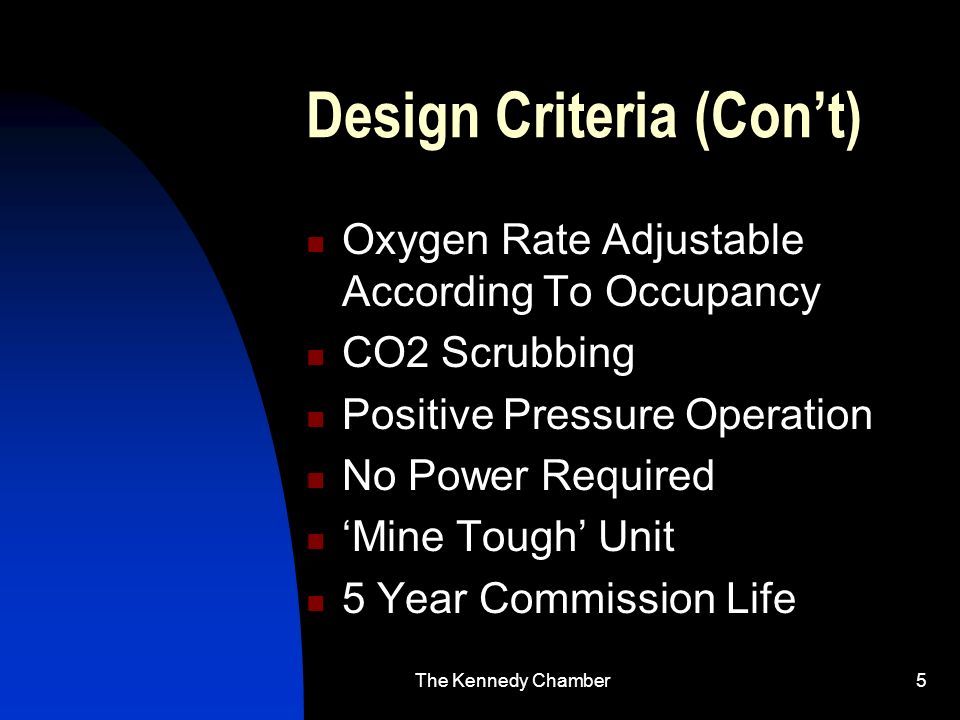 Design Criteria (Con’t)

- Oxygen Rate Adjustable According To Occupancy
- CO2 Scrubbing
- Positive Pressure Operation
- No Power Required
- ‘Mine Tough’ Unit
- 5 Year Commission Life

The Kennedy Chamber

5